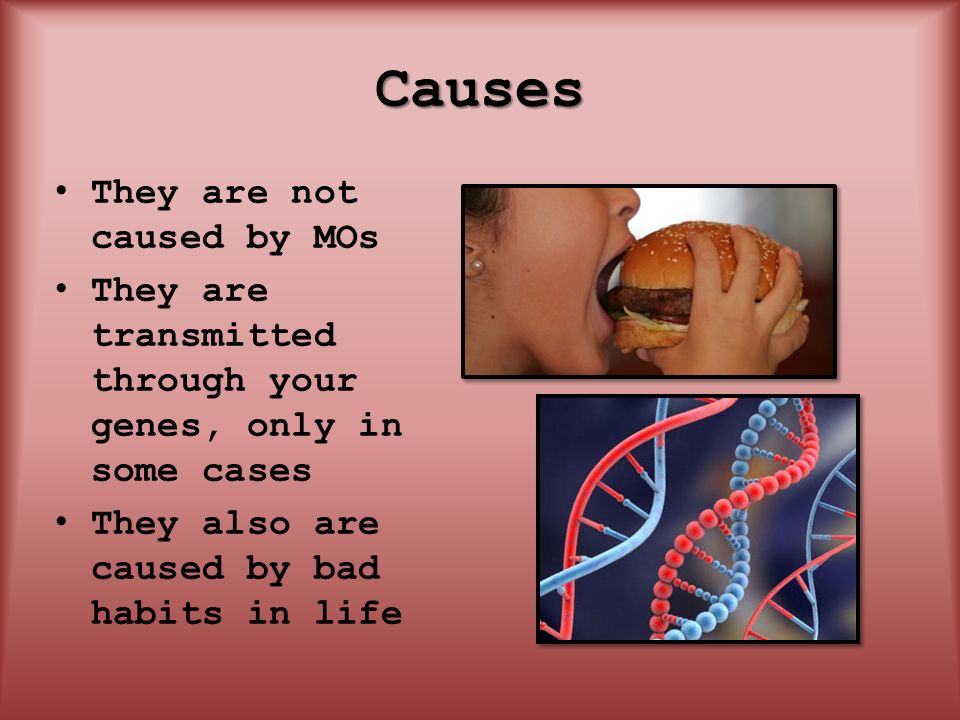 Causes

• They are not caused by MOs
• They are transmitted through your genes, only in some cases
• They also are caused by bad habits in life